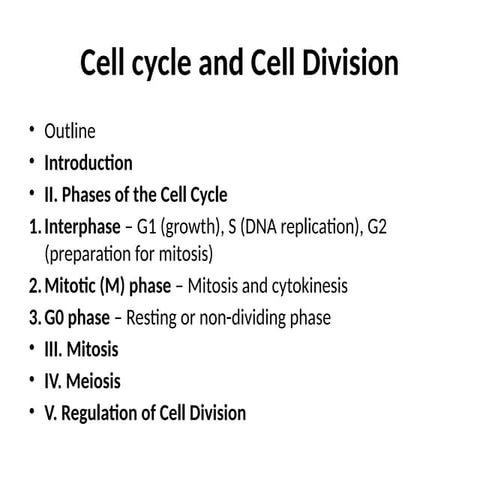 Cell cycle and Cell Division

• Outline
• Introduction
• II. Phases of the Cell Cycle
1. Interphase – G1 (growth), S (DNA replication), G2 (preparation for mitosis)
2. Mitotic (M) phase – Mitosis and cytokinesis
3. G0 phase – Resting or non-dividing phase
• III. Mitosis
• IV. Meiosis
• V. Regulation of Cell Division